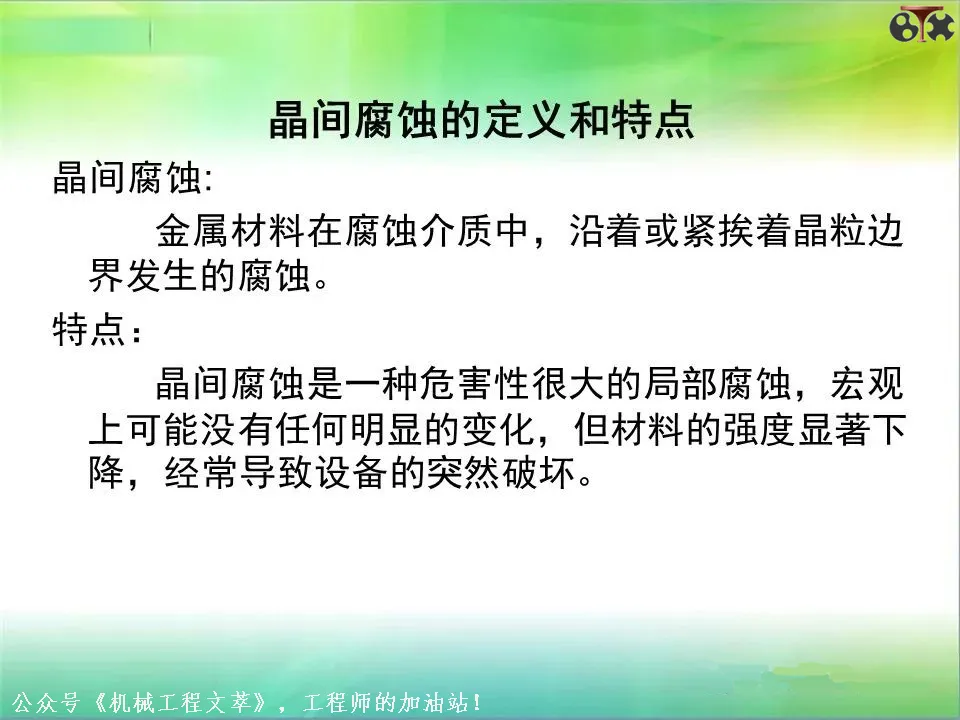 晶间腐蚀的定义和特点

晶间腐蚀:

金属材料在腐蚀介质中，沿着或紧挨着晶粒边界发生的腐蚀。

特点：

晶间腐蚀是一种危害性很大的局部腐蚀，宏观上可能没有任何明显的变化，但材料的强度显著下降，经常导致设备的突然破坏。

公众号《机械工程文萃》，工程师的加油站！